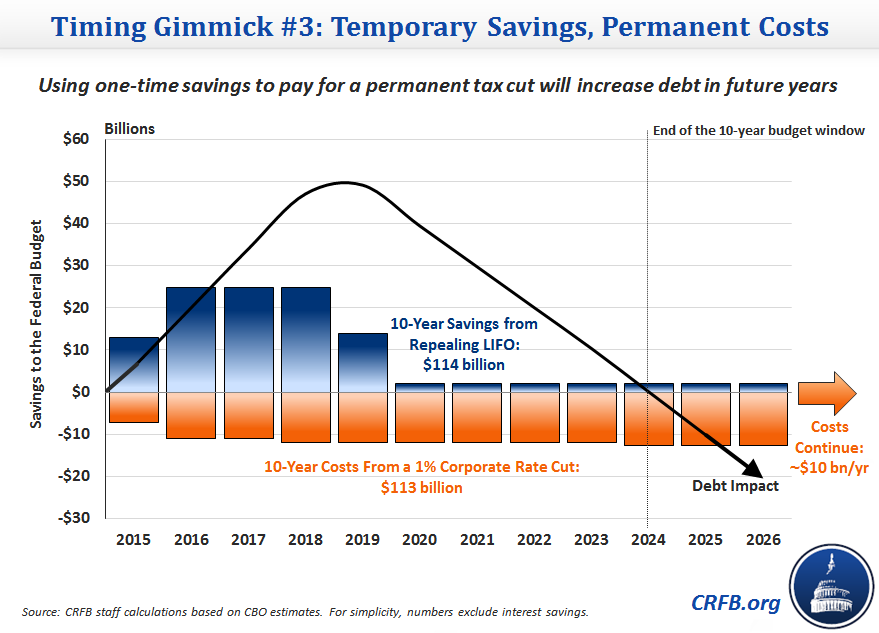 Timing Gimmick #3: Temporary Savings, Permanent Costs

Using one-time savings to pay for a permanent tax cut will increase debt in future years

Billions

End of the 10-year budget window

Savings to the Federal Budget

$60
$50
$40
$30
$20
$10
$0
-$10
-$20
-$30

10-Year Savings from Repealing LIFO: $114 billion

10-Year Costs From a 1% Corporate Rate Cut: $113 billion

Costs Continue: ~$10 bn/yr

Debt Impact

2015 2016 2017 2018 2019 2020 2021 2022 2023 2024 2025 2026

Source: CRFB staff calculations based on CBO estimates. For simplicity, numbers exclude interest savings.

CRFB.org